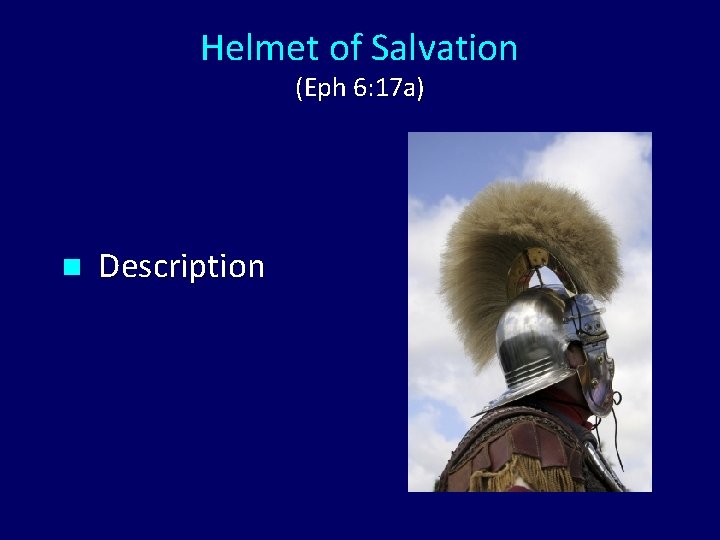 Helmet of Salvation
(Eph 6:17a)

Description